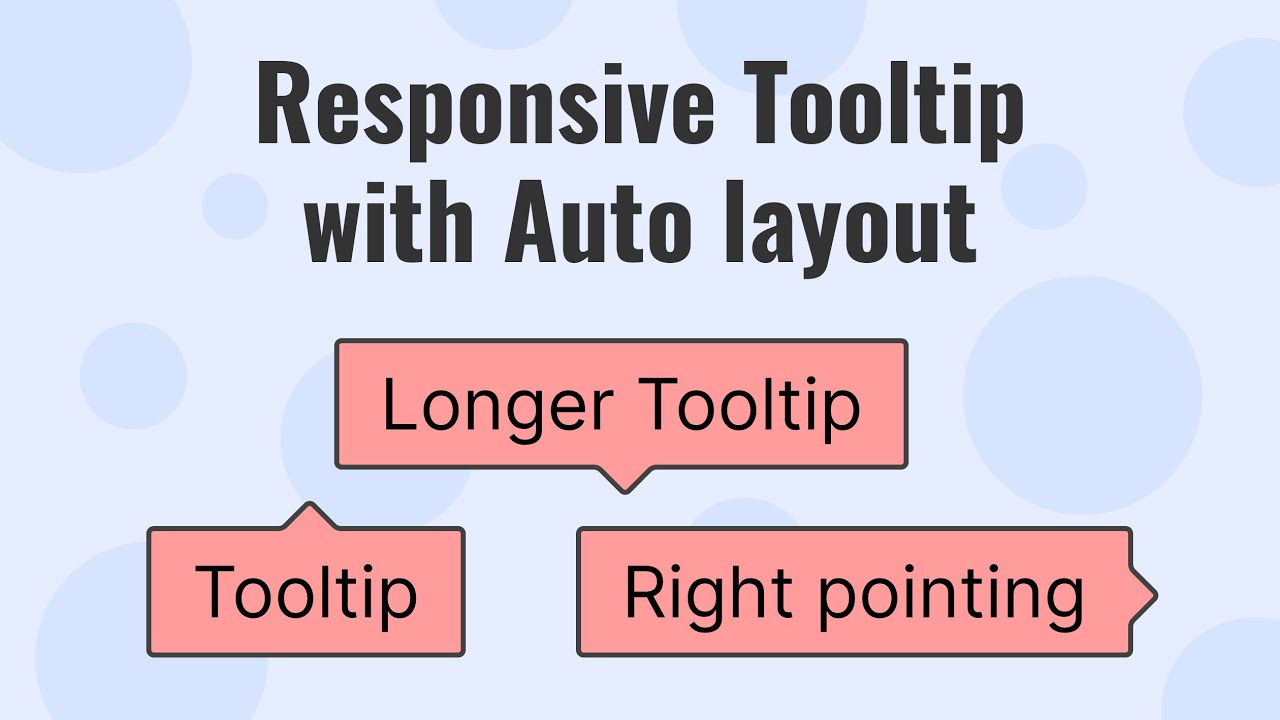 Responsive Tooltip with Auto layout

Longer Tooltip

Tooltip

Right pointing